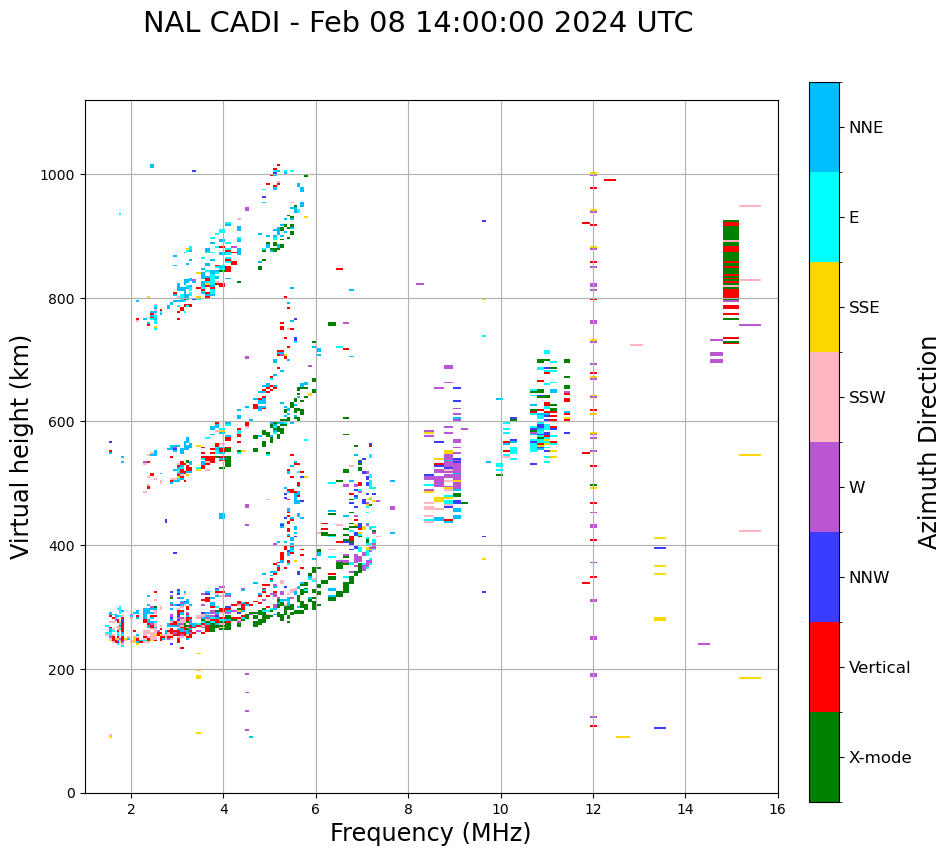 NAL CADI - Feb 08 14:00:00 2024 UTC

Virtual height (km)

1000
800
600
400
200
0

2
4
6
8
10
12
14
16

Frequency (MHz)

NNE
E
SSE
SSW
W
NNW
Vertical
X-mode

Azimuth Direction